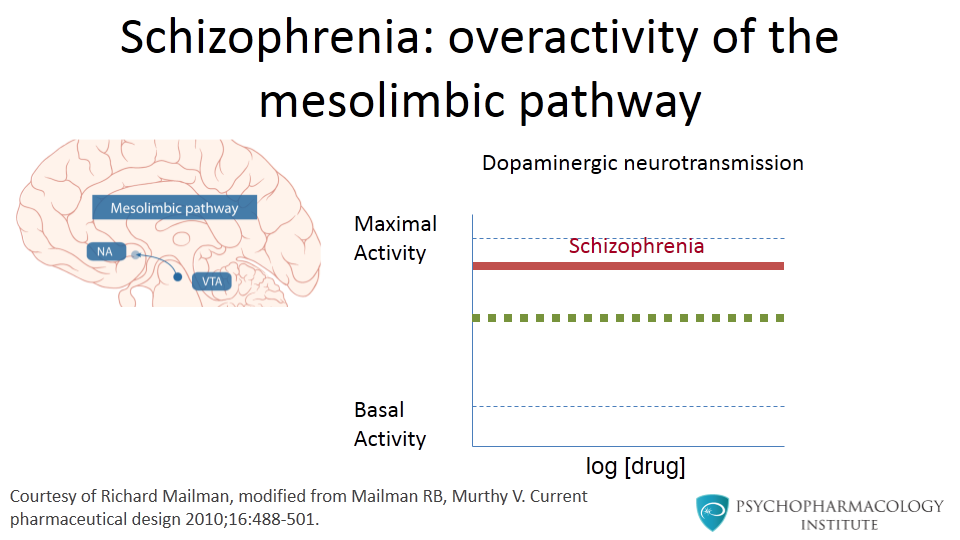 Schizophrenia: overactivity of the mesolimbic pathway

Mesolimbic pathway

NA

VTA

Dopaminergic neurotransmission

Maximal Activity

Schizophrenia

Basal Activity

log [drug]

Courtesy of Richard Mailman, modified from Mailman RB, Murthy V. Current pharmaceutical design 2010;16:488-501.

PSYCHOPHARMACOLOGY INSTITUTE